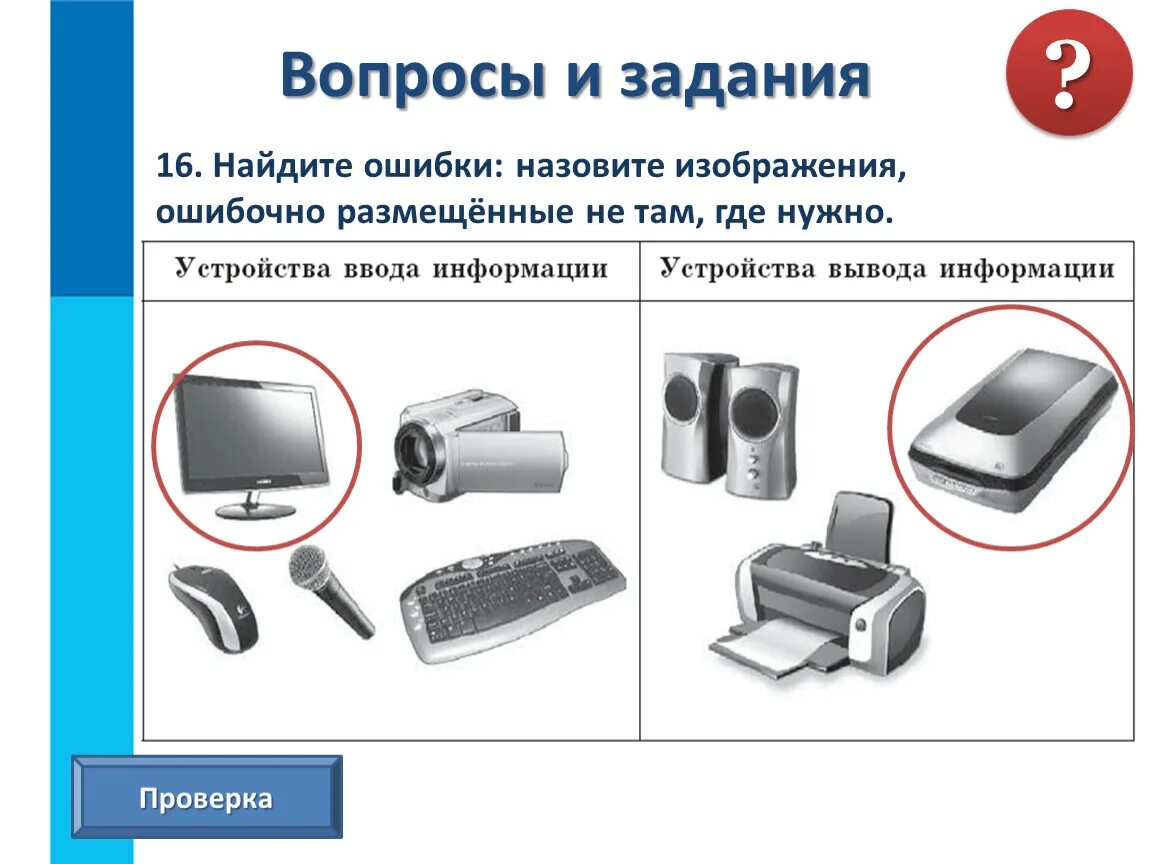 Вопросы и задания

?

16. Найдите ошибки: назовите изображения, ошибочно размещённые не там, где нужно.

| Устройства ввода информации | Устройства вывода информации |
|---|---|
| | |

Проверка